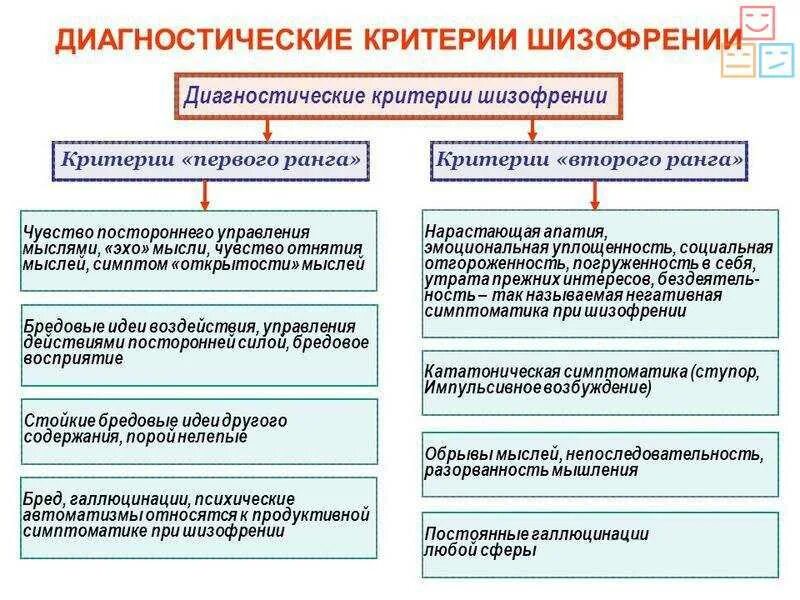 ДИАГНОСТИЧЕСКИЕ КРИТЕРИИ ШИЗОФРЕНИИ

Диагностические критерии шизофрении

Критерии «первого ранга»

Чувство постороннего управления мыслями, «эхо» мысли, чувство отнятия мыслей, симптом «открытости» мыслей

Бредовые идеи воздействия, управления действиями посторонней силой, бредовое восприятие

Стойкие бредовые идеи другого содержания, порой нелепые

Бред, галлюцинации, психические автоматизмы относятся к продуктивной симптоматике при шизофрении

Критерии «второго ранга»

Нарастающая апатия, эмоциональная уплощенность, социальная отгороженность, погруженность в себя, утрата прежних интересов, бездеятельность – так называемая негативная симптоматика при шизофрении

Кататоническая симптоматика (ступор, Импульсивное возбуждение)

Обрывы мыслей, непоследовательность, разорванность мышления

Постоянные галлюцинации любой сферы